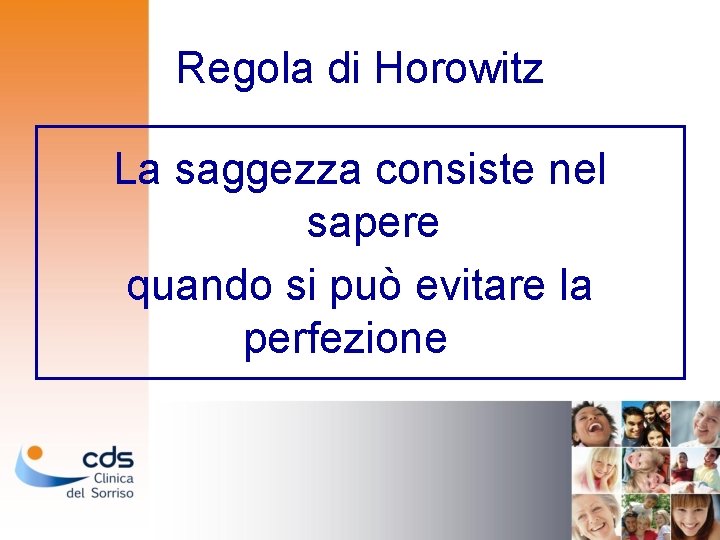 Regola di Horowitz

La saggezza consiste nel sapere

quando si può evitare la perfezione

cds
Clinica
del Sorriso